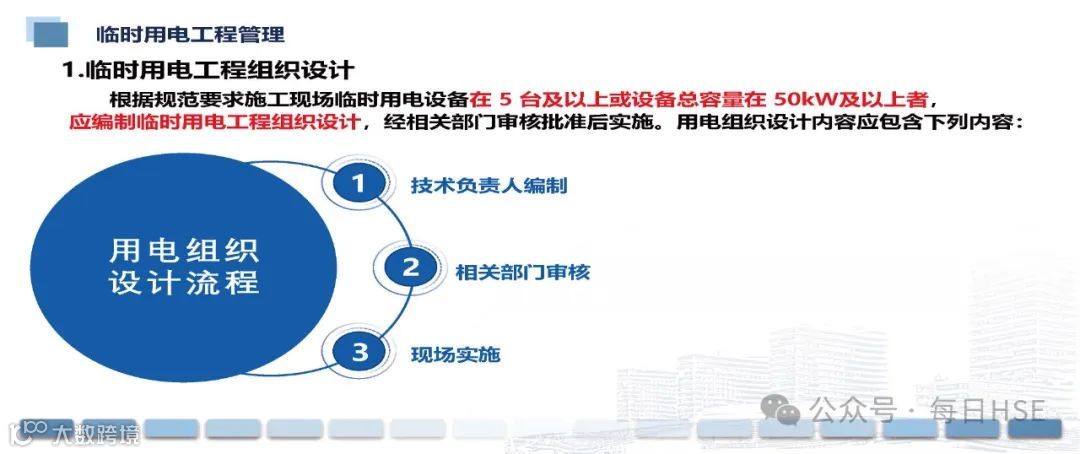 临时用电工程管理

1.临时用电工程组织设计

根据规范要求施工现场临时用电设备在 5 台及以上或设备总容量在 50kW及以上者，应编制临时用电工程组织设计，经相关部门审核批准后实施。用电组织设计内容应包含下列内容：

用电组织设计流程

1 技术负责人编制

2 相关部门审核

3 现场实施

公众号 · 每日HSE

大数跨境